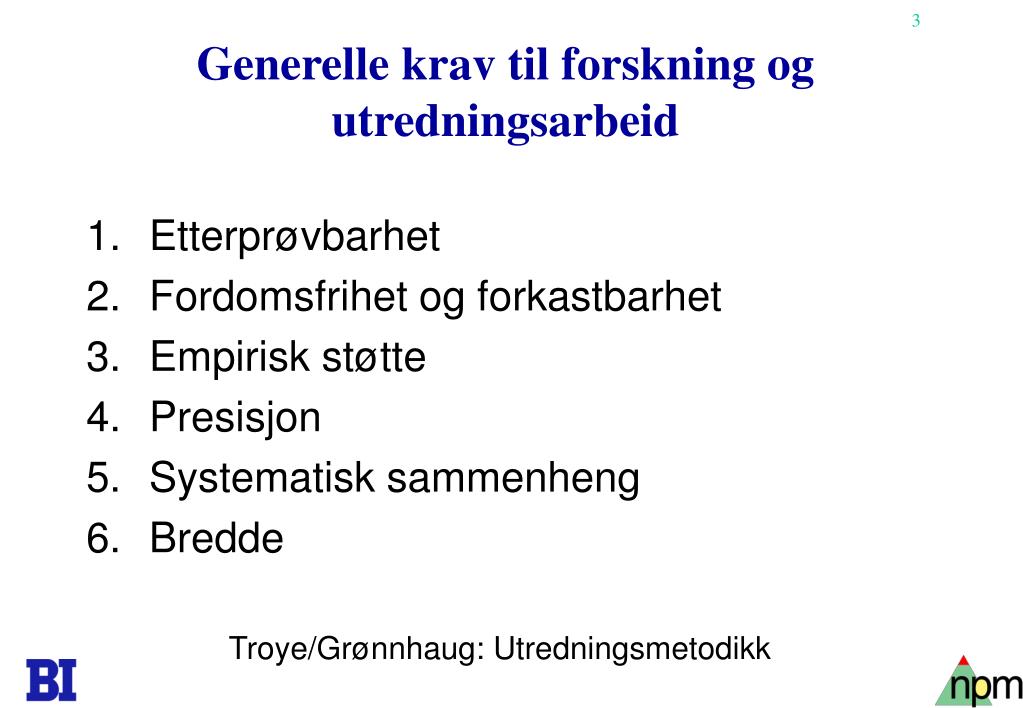 3

Generelle krav til forskning og utredningsarbeid

1. Etterprøvbarhet
2. Fordomsfrihet og forkastbarhet
3. Empirisk støtte
4. Presisjon
5. Systematisk sammenheng
6. Bredde

Troye/Grønnhaug: Utredningsmetodikk

BI

npm